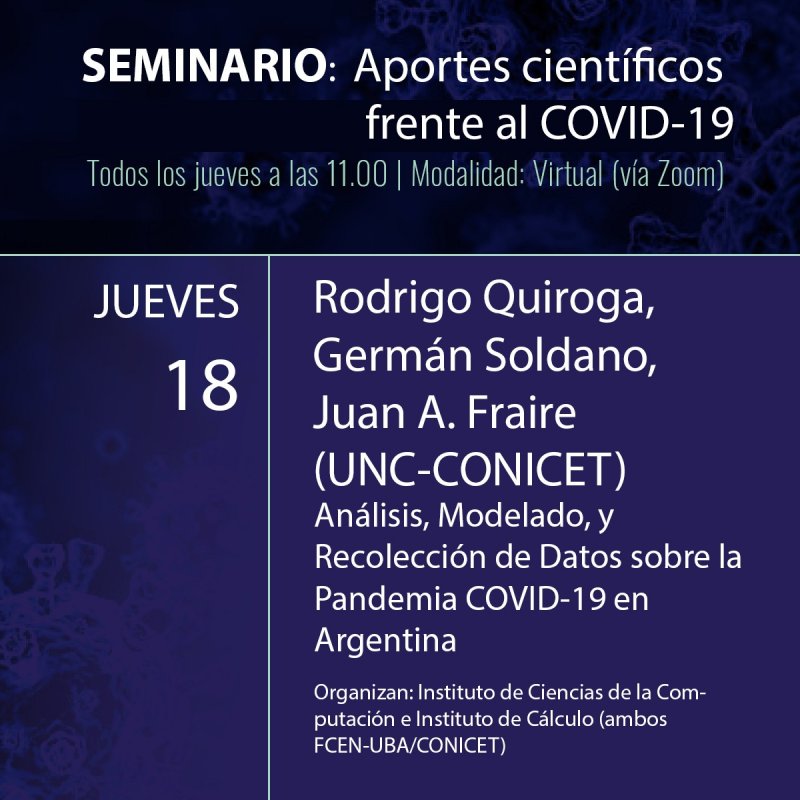 SEMINARIO: Aportes científicos frente al COVID-19

Todos los jueves a las 11.00 | Modalidad: Virtual (vía Zoom)

JUEVES 18

Rodrigo Quiroga, Germán Soldano, Juan A. Fraire (UNC-CONICET)

Análisis, Modelado, y Recolección de Datos sobre la Pandemia COVID-19 en Argentina

Organizan: Instituto de Ciencias de la Computación e Instituto de Cálculo (ambos FCEN-UBA/CONICET)